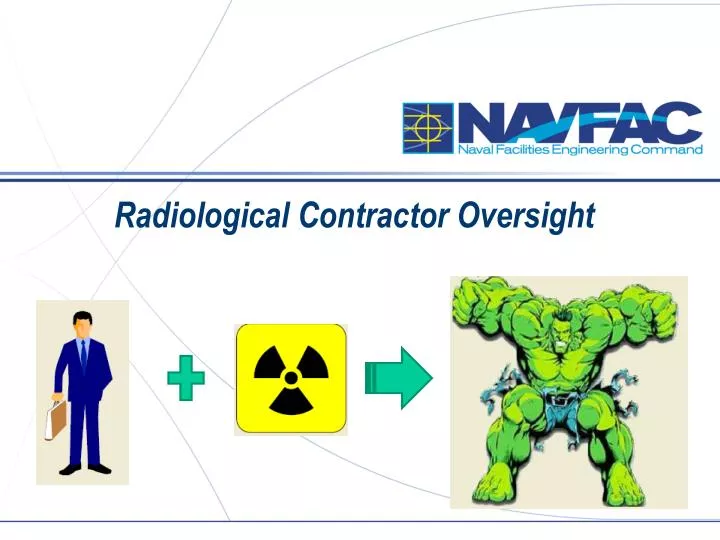 NAVFAC
Naval Facilities Engineering Command

Radiological Contractor Oversight